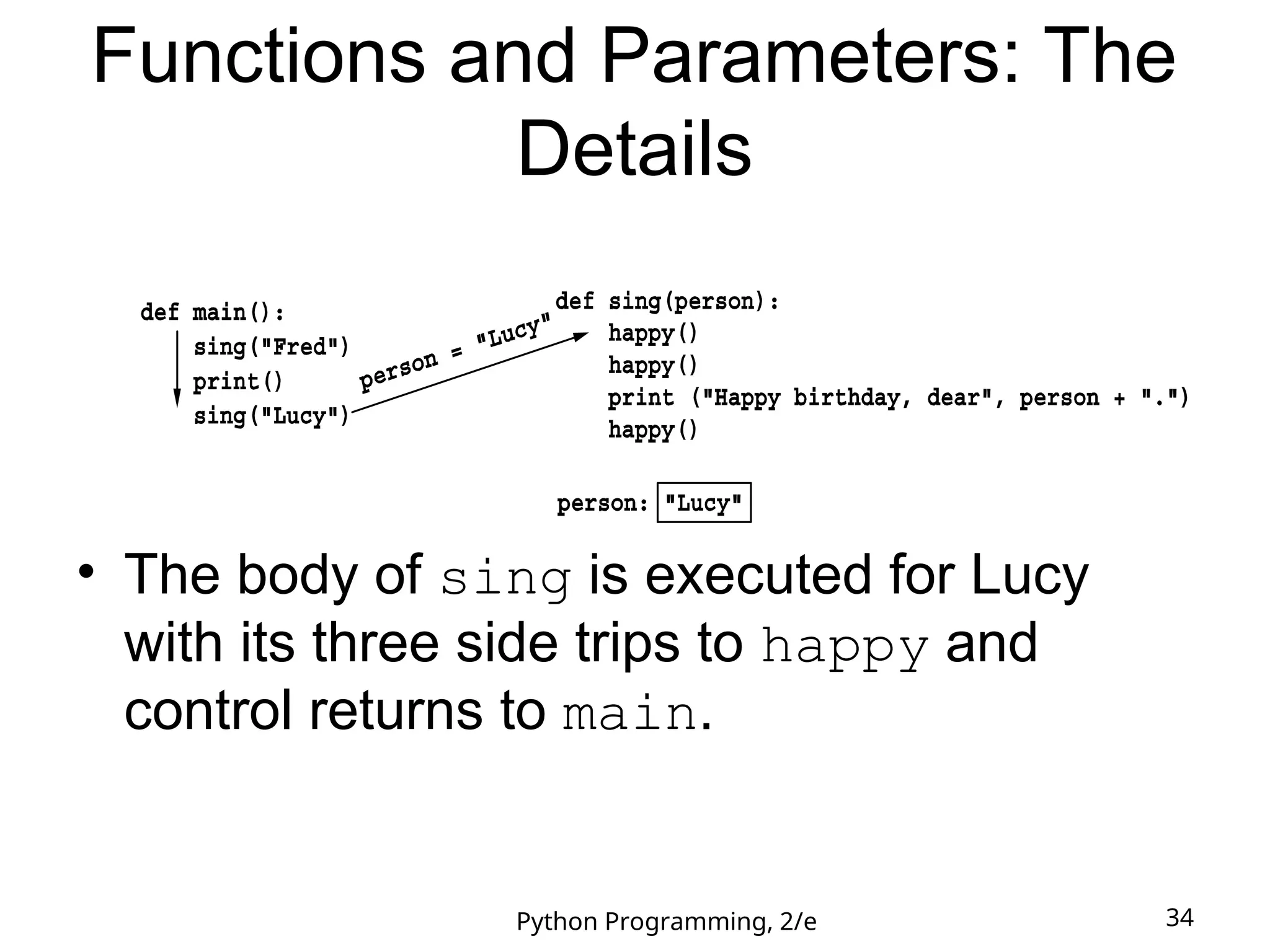 Functions and Parameters: The Details

def main():
    sing("Fred")
    print()
    sing("Lucy")

person = "Lucy"

def sing(person):
    happy()
    happy()
    print ("Happy birthday, dear", person + ".")
    happy()

person: "Lucy"

• The body of sing is executed for Lucy with its three side trips to happy and control returns to main.

Python Programming, 2/e

34